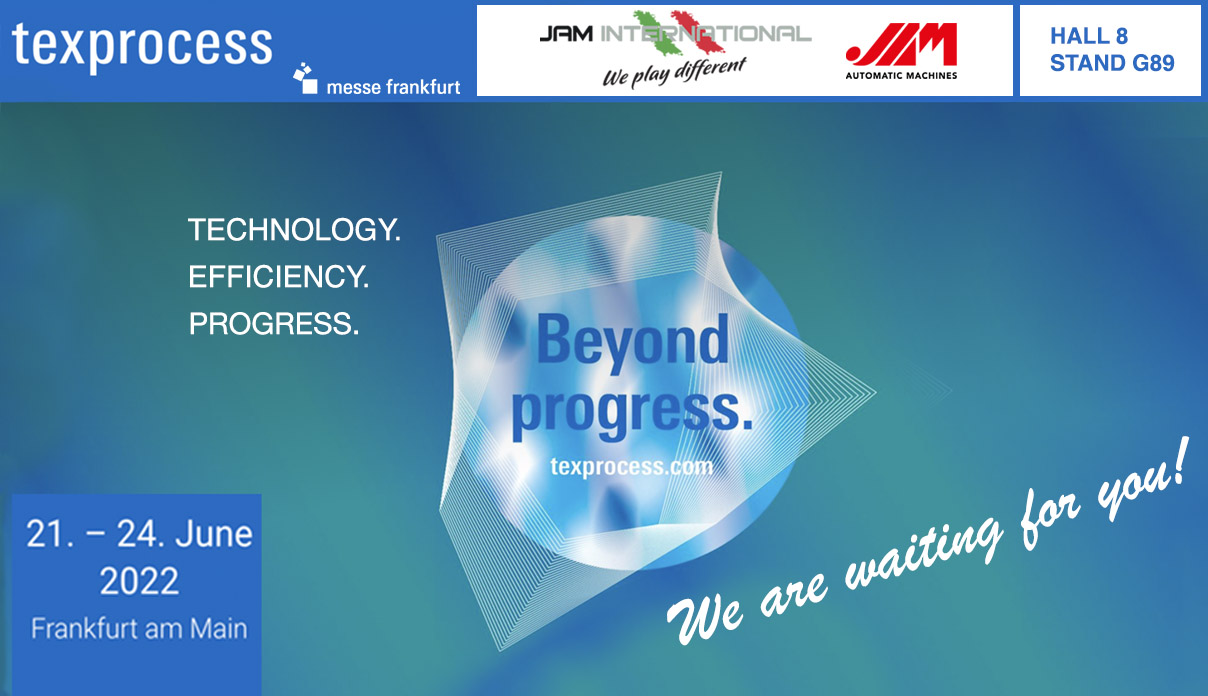 texprocess

messe frankfurt

JAM INTERNATIONAL
We play different

JAM
AUTOMATIC MACHINES

HALL 8
STAND G89

TECHNOLOGY.
EFFICIENCY.
PROGRESS.

Beyond progress.
texprocess.com

21. – 24. June 2022
Frankfurt am Main

We are waiting for you!